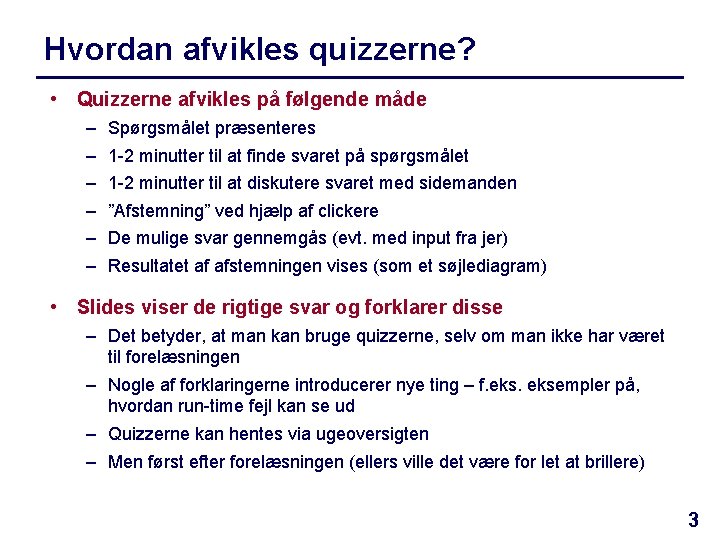 Hvordan afvikles quizzerne?

• Quizzerne afvikles på følgende måde
  – Spørgsmålet præsenteres
  – 1-2 minutter til at finde svaret på spørgsmålet
  – 1-2 minutter til at diskutere svaret med sidemanden
  – ”Afstemning” ved hjælp af clickere
  – De mulige svar gennemgås (evt. med input fra jer)
  – Resultatet af afstemningen vises (som et søjlediagram)

• Slides viser de rigtige svar og forklarer disse
  – Det betyder, at man kan bruge quizzerne, selv om man ikke har været til forelæsningen
  – Nogle af forklaringerne introducerer nye ting – f.eks. eksempler på, hvordan run-time fejl kan se ud
  – Quizzerne kan hentes via ugeoversigten
  – Men først efter forelæsningen (ellers ville det være for let at brillere)

3